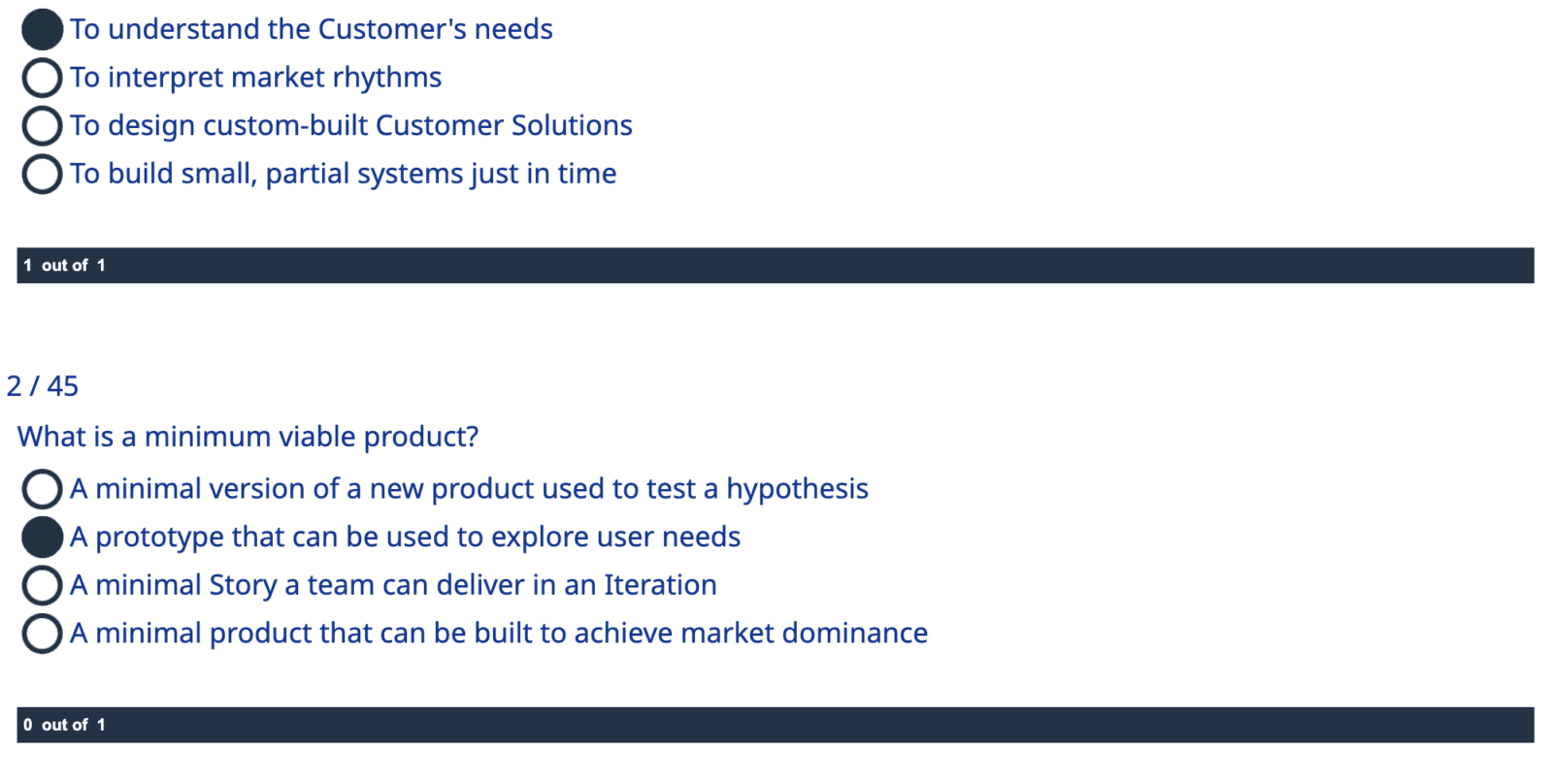 To understand the Customer's needs
To interpret market rhythms
To design custom-built Customer Solutions
To build small, partial systems just in time

1 out of 1

2 / 45

What is a minimum viable product?

A minimal version of a new product used to test a hypothesis
A prototype that can be used to explore user needs
A minimal Story a team can deliver in an Iteration
A minimal product that can be built to achieve market dominance

0 out of 1